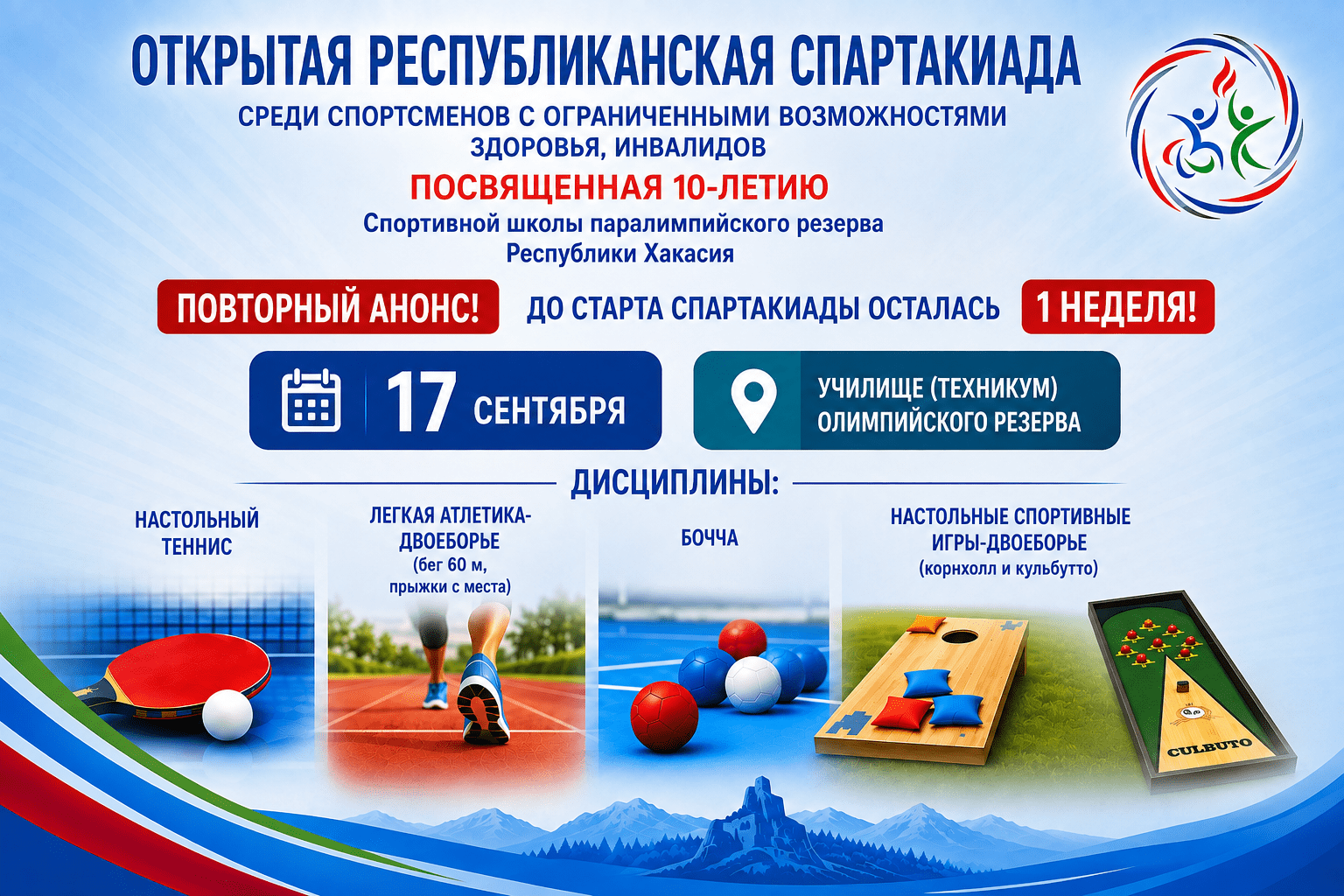 ОТКРЫТАЯ РЕСПУБЛИКАНСКАЯ СПАРТАКИАДА

СРЕДИ СПОРТСМЕНОВ С ОГРАНИЧЕННЫМИ ВОЗМОЖНОСТЯМИ ЗДОРОВЬЯ, ИНВАЛИДОВ

ПОСВЯЩЕННАЯ 10-ЛЕТИЮ

Спортивной школы паралимпийского резерва Республики Хакасия

ПОВТОРНЫЙ АНОНС! ДО СТАРТА СПАРТАКИАДЫ ОСТАЛАСЬ 1 НЕДЕЛЯ!

17 СЕНТЯБРЯ

УЧИЛИЩЕ (ТЕХНИКУМ) ОЛИМПИЙСКОГО РЕЗЕРВА

ДИСЦИПЛИНЫ:

НАСТОЛЬНЫЙ ТЕННИС

ЛЕГКАЯ АТЛЕТИКА-ДВОЕБОРЬЕ
(бег 60 м, прыжки с места)

БОЧЧА

НАСТОЛЬНЫЕ СПОРТИВНЫЕ ИГРЫ-ДВОЕБОРЬЕ
(корнхолл и кульбутто)

CULBUTO